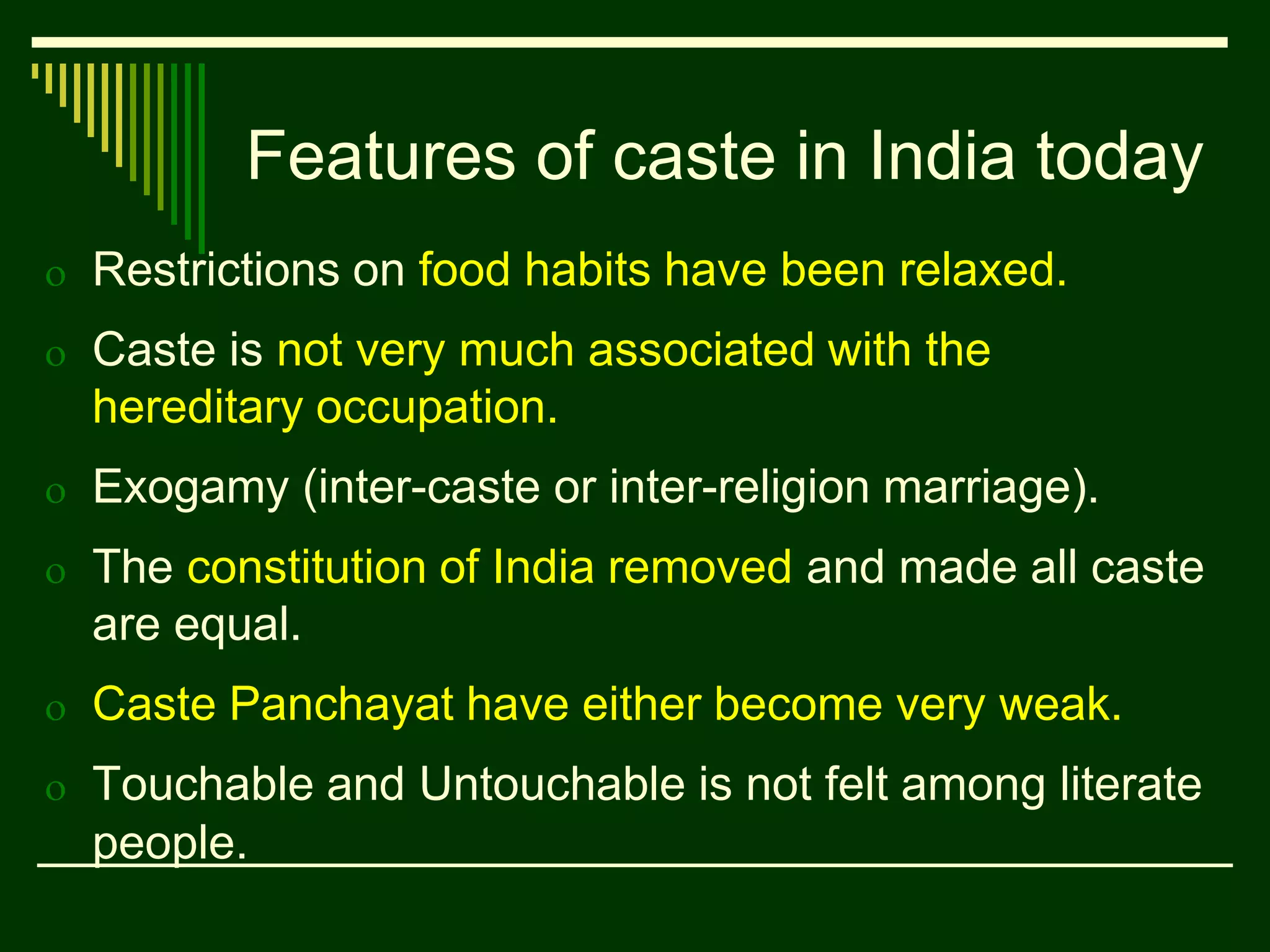 Features of caste in India today

o Restrictions on food habits have been relaxed.

o Caste is not very much associated with the hereditary occupation.

o Exogamy (inter-caste or inter-religion marriage).

o The constitution of India removed and made all caste are equal.

o Caste Panchayat have either become very weak.

o Touchable and Untouchable is not felt among literate people.